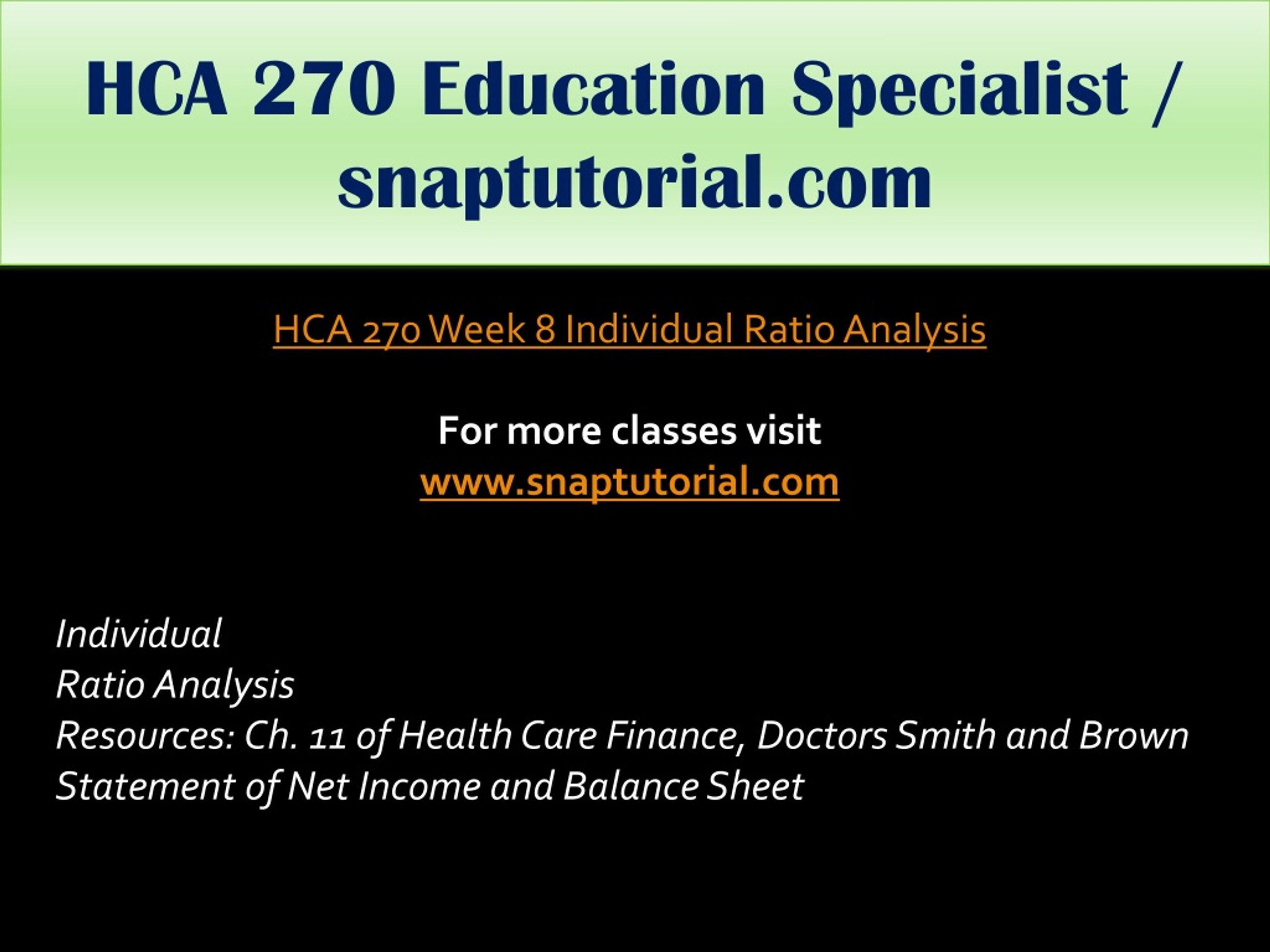 HCA 270 Education Specialist / snaptutorial.com

HCA 270 Week 8 Individual Ratio Analysis

For more classes visit
www.snaptutorial.com

Individual
Ratio Analysis
Resources: Ch. 11 of Health Care Finance, Doctors Smith and Brown Statement of Net Income and Balance Sheet